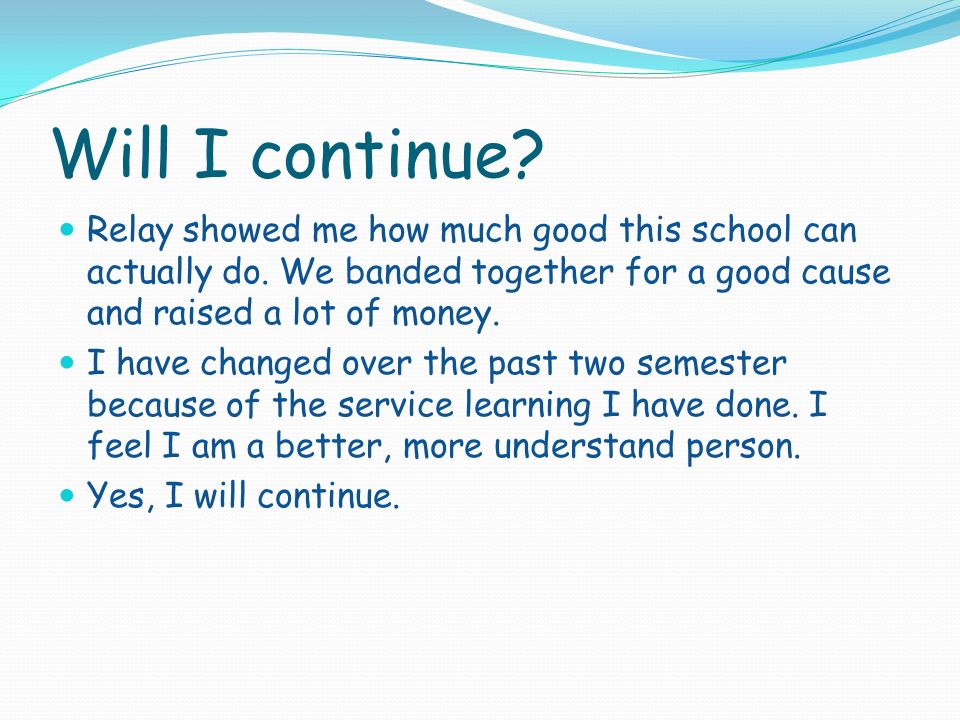 Will I continue?

- Relay showed me how much good this school can actually do. We banded together for a good cause and raised a lot of money.
- I have changed over the past two semester because of the service learning I have done. I feel I am a better, more understand person.
- Yes, I will continue.